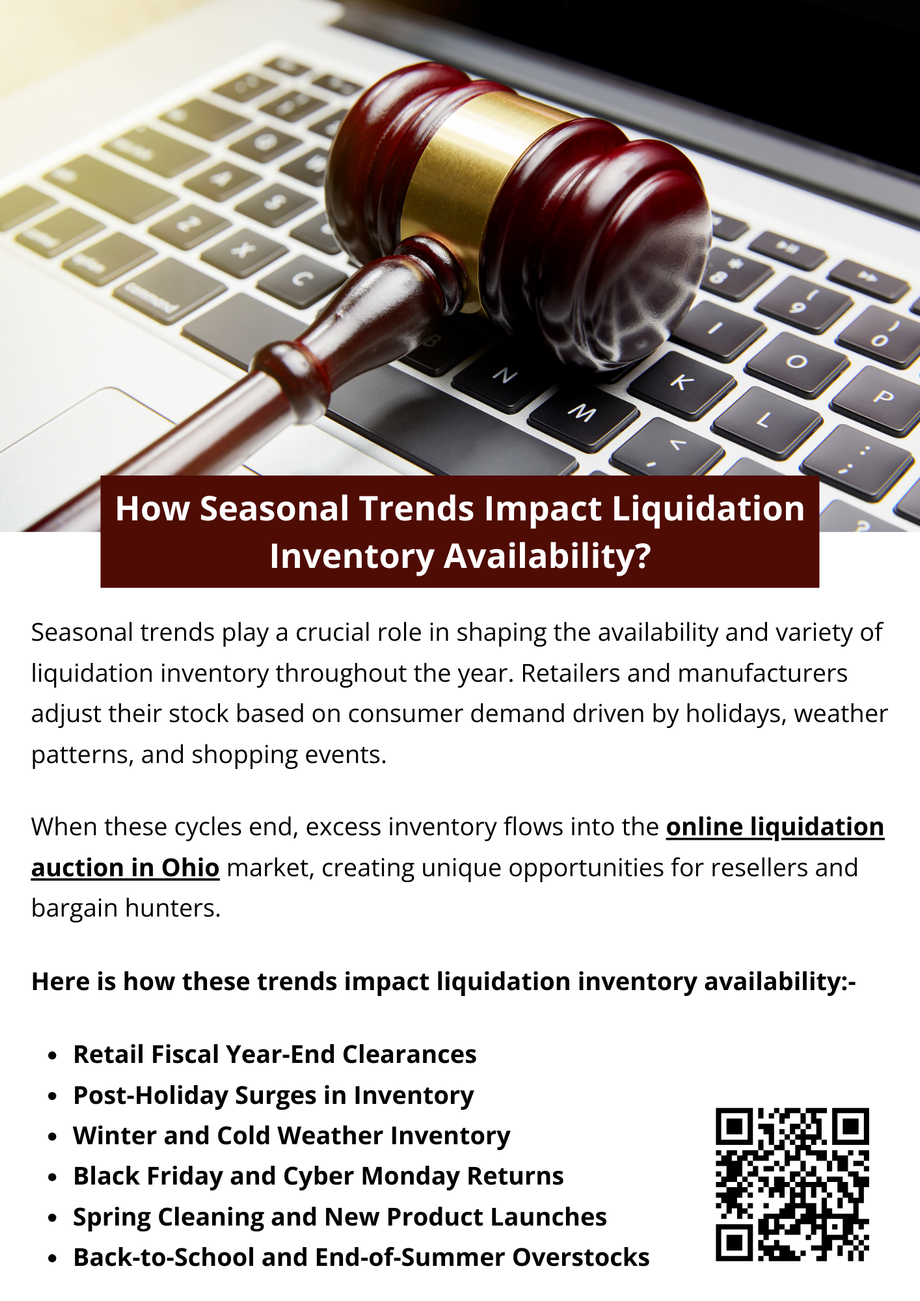 How Seasonal Trends Impact Liquidation Inventory Availability?

Seasonal trends play a crucial role in shaping the availability and variety of liquidation inventory throughout the year. Retailers and manufacturers adjust their stock based on consumer demand driven by holidays, weather patterns, and shopping events.

When these cycles end, excess inventory flows into the online liquidation auction in Ohio market, creating unique opportunities for resellers and bargain hunters.

Here is how these trends impact liquidation inventory availability:-

- Retail Fiscal Year-End Clearances
- Post-Holiday Surges in Inventory
- Winter and Cold Weather Inventory
- Black Friday and Cyber Monday Returns
- Spring Cleaning and New Product Launches
- Back-to-School and End-of-Summer Overstocks